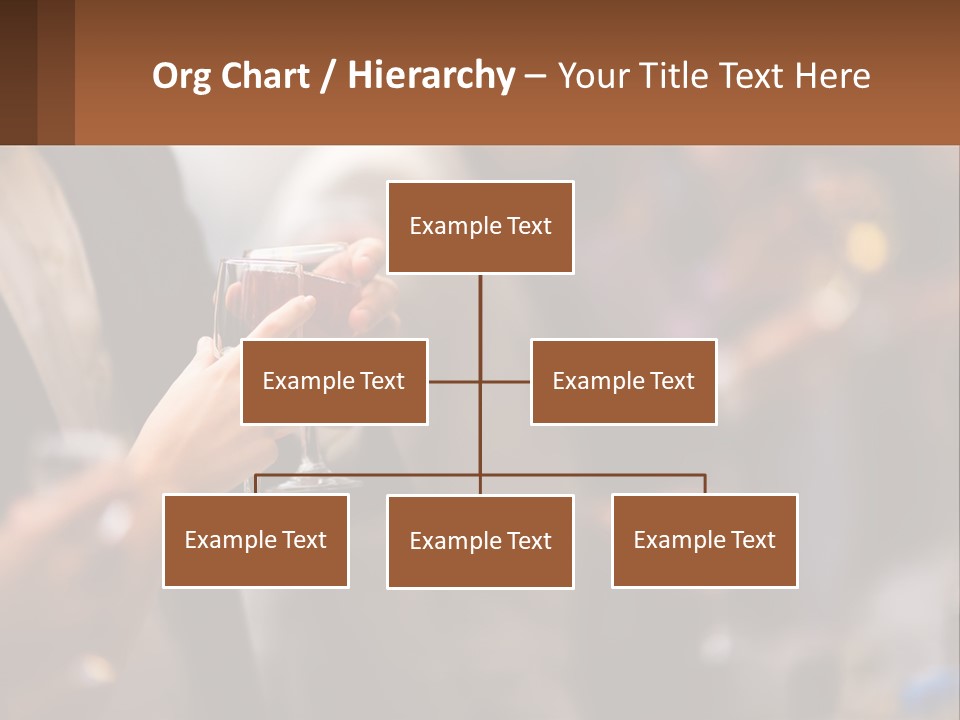 Org Chart / Hierarchy – Your Title Text Here

Example Text

Example Text

Example Text

Example Text

Example Text

Example Text